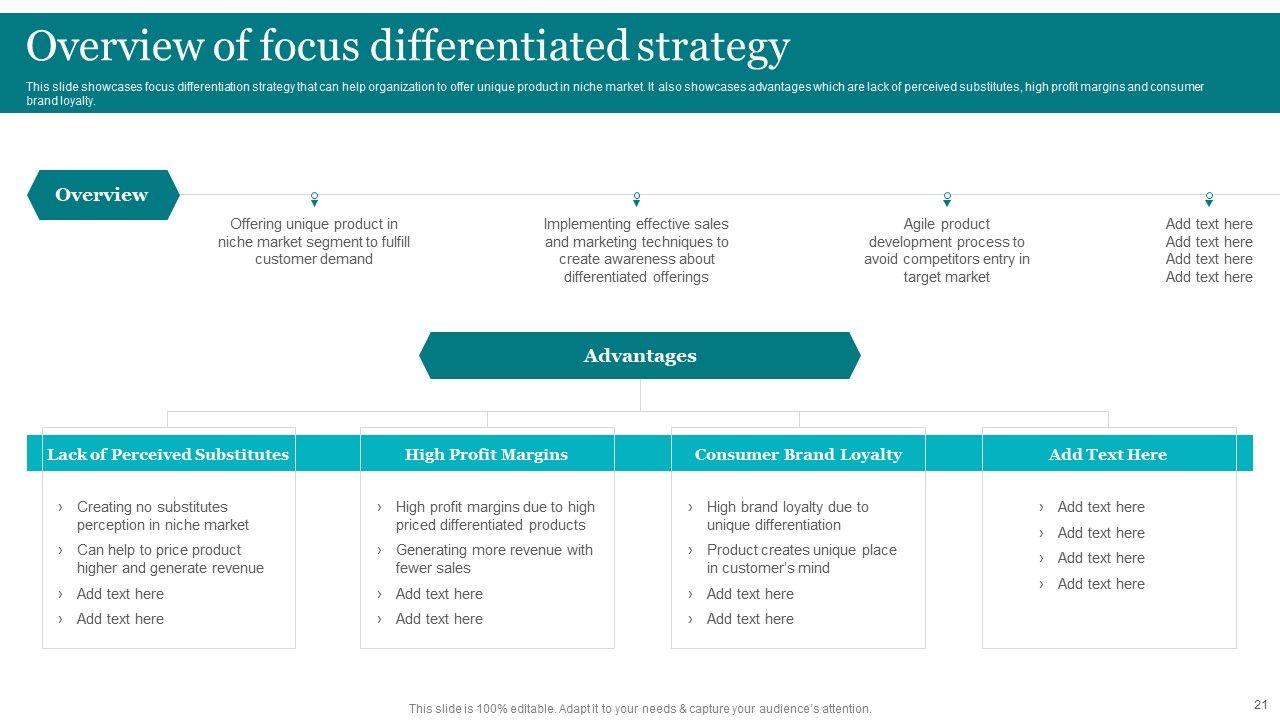 Overview of focus differentiated strategy

This slide showcases focus differentiation strategy that can help organization to offer unique product in niche market. It also showcases advantages which are lack of perceived substitutes, high profit margins and consumer brand loyalty.

Overview

Offering unique product in niche market segment to fulfill customer demand

Implementing effective sales and marketing techniques to create awareness about differentiated offerings

Agile product development process to avoid competitors entry in target market

Add text here
Add text here
Add text here
Add text here

Advantages

Lack of Perceived Substitutes

› Creating no substitutes perception in niche market
› Can help to price product higher and generate revenue
› Add text here
› Add text here

High Profit Margins

› High profit margins due to high priced differentiated products
› Generating more revenue with fewer sales
› Add text here
› Add text here

Consumer Brand Loyalty

› High brand loyalty due to unique differentiation
› Product creates unique place in customer's mind
› Add text here
› Add text here

Add Text Here

› Add text here
› Add text here
› Add text here
› Add text here

This slide is 100% editable. Adapt it to your needs & capture your audience's attention.

21